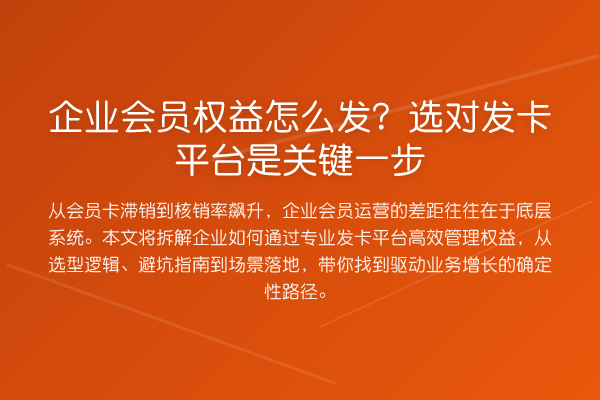 企业会员权益怎么发？选对发卡平台是关键一步

从会员卡滞销到核销率飙升，企业会员运营的差距往往在于底层系统。本文将拆解企业如何通过专业发卡平台高效管理权益，从选型逻辑、避坑指南到场景落地，带你找到驱动业务增长的确定性路径。